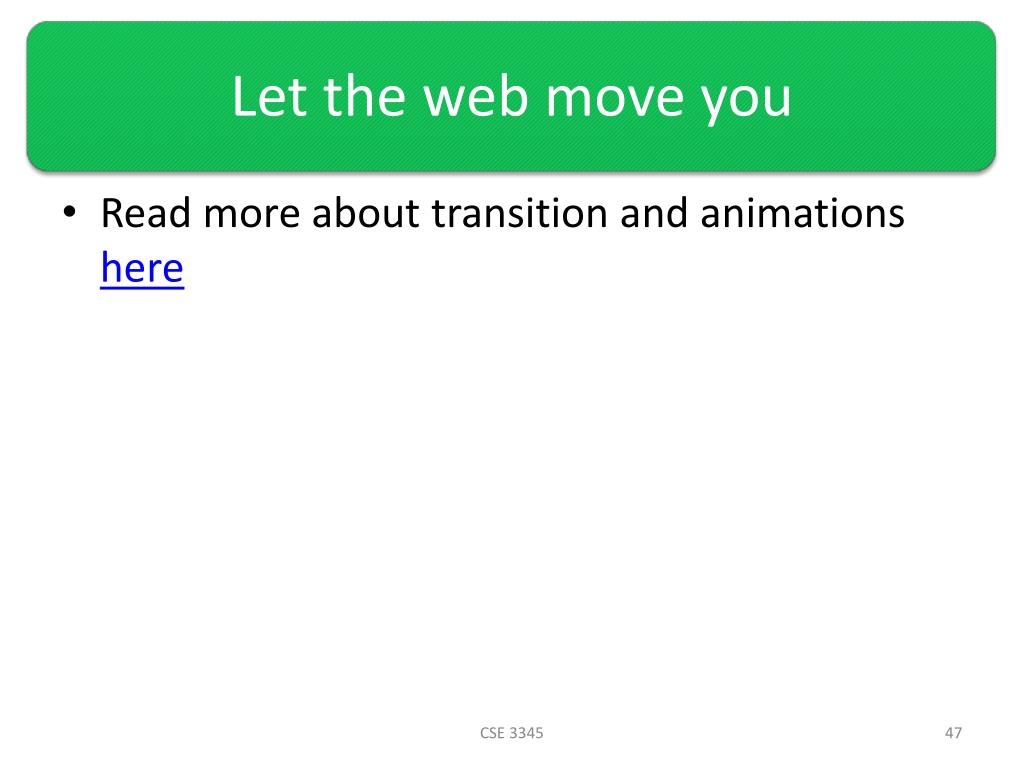 Let the web move you

• Read more about transition and animations here

CSE 3345

47